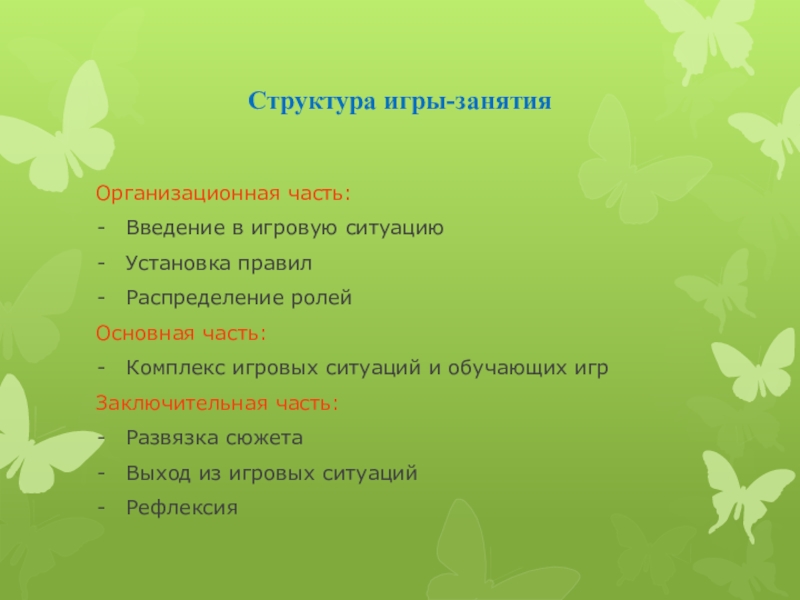 Структура игры-занятия

Организационная часть:
- Введение в игровую ситуацию
- Установка правил
- Распределение ролей

Основная часть:
- Комплекс игровых ситуаций и обучающих игр

Заключительная часть:
- Развязка сюжета
- Выход из игровых ситуаций
- Рефлексия